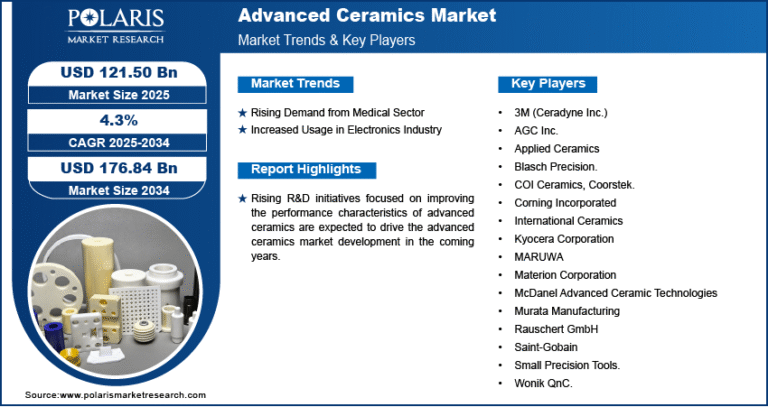 POLARIS
MARKET RESEARCH

Advanced Ceramics Market
Market Trends & Key Players

USD 121.50 Bn
Market Size 2025

4.3%
CAGR 2025-2034

USD 176.84 Bn
Market Size 2034

Market Trends

★ Rising Demand from Medical Sector
★ Increased Usage in Electronics Industry

Report Highlights

★ Rising R&D initiatives focused on improving the performance characteristics of advanced ceramics are expected to drive the advanced ceramics market development in the coming years.

Key Players

• 3M (Ceradyne Inc.)
• AGC Inc.
• Applied Ceramics
• Blasch Precision.
• COI Ceramics, Coorstek.
• Corning Incorporated
• International Ceramics
• Kyocera Corporation
• MARUWA
• Materion Corporation
• McDanel Advanced Ceramic Technologies
• Murata Manufacturing
• Rauschert GmbH
• Saint-Gobain
• Small Precision Tools.
• Wonik QnC.

Source:www.polarismarketresearch.com